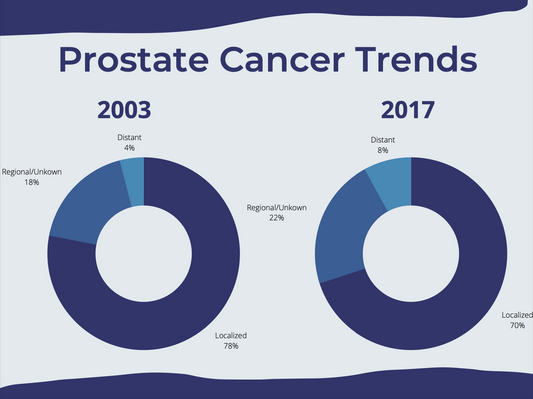 Prostate Cancer Trends

2003

Distant
4%

Regional/Unkown
18%

Localized
78%

2017

Distant
8%

Regional/Unkown
22%

Localized
70%